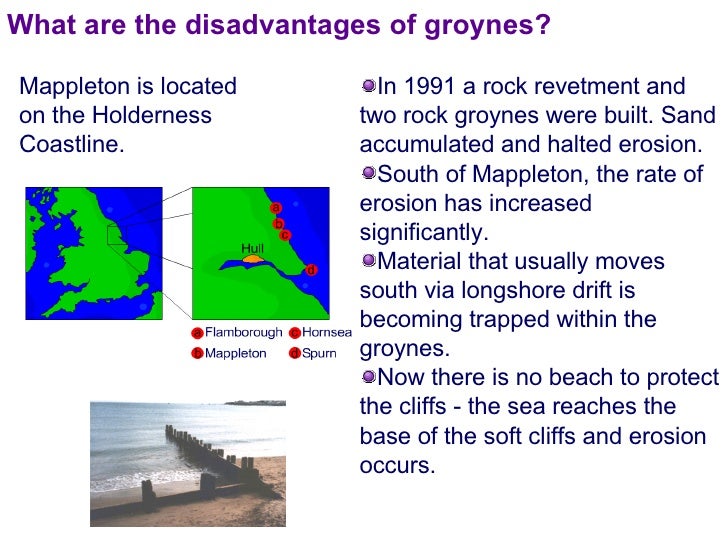 What are the disadvantages of groynes?

Mappleton is located on the Holderness Coastline.

a
b
c
Hull
d

a Flamborough c Hornsea
b Mappleton d Spurn

In 1991 a rock revetment and two rock groynes were built. Sand accumulated and halted erosion.

South of Mappleton, the rate of erosion has increased significantly.

Material that usually moves south via longshore drift is becoming trapped within the groynes.

Now there is no beach to protect the cliffs - the sea reaches the base of the soft cliffs and erosion occurs.